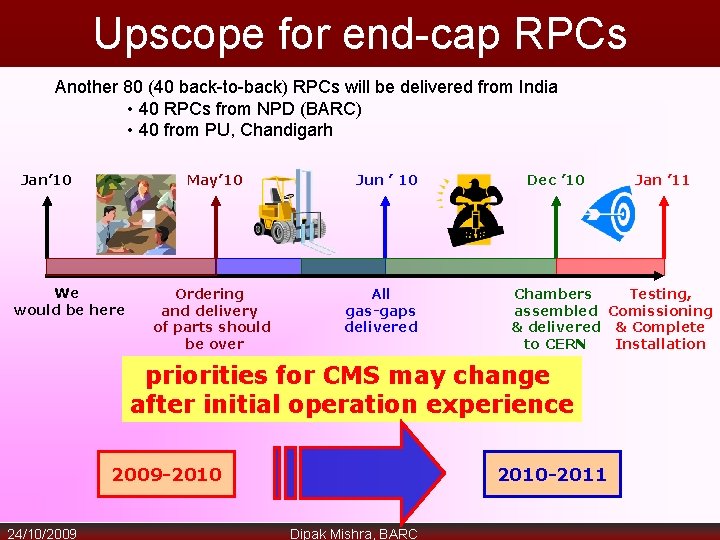 Upscope for end-cap RPCs

Another 80 (40 back-to-back) RPCs will be delivered from India
• 40 RPCs from NPD (BARC)
• 40 from PU, Chandigarh

Jan'10

May'10

Jun ' 10

Dec '10

Jan '11

We would be here

Ordering and delivery of parts should be over

All gas-gaps delivered

Chambers assembled & delivered to CERN

Testing, Comissioning & Complete Installation

priorities for CMS may change after initial operation experience

2009-2010

2010-2011

24/10/2009

Dipak Mishra, BARC